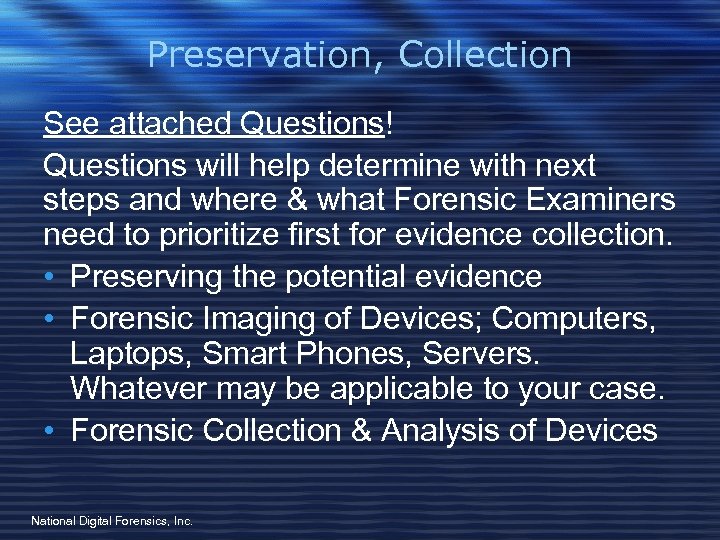 Preservation, Collection

See attached Questions!

Questions will help determine with next steps and where & what Forensic Examiners need to prioritize first for evidence collection.

• Preserving the potential evidence
• Forensic Imaging of Devices; Computers, Laptops, Smart Phones, Servers. Whatever may be applicable to your case.
• Forensic Collection & Analysis of Devices

National Digital Forensics, Inc.